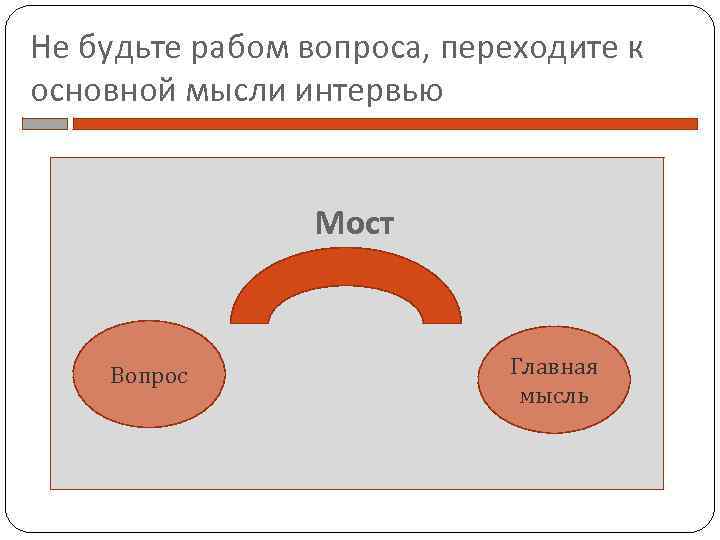 Не будьте рабом вопроса, переходите к основной мысли интервью

Мост

Вопрос

Главная мысль